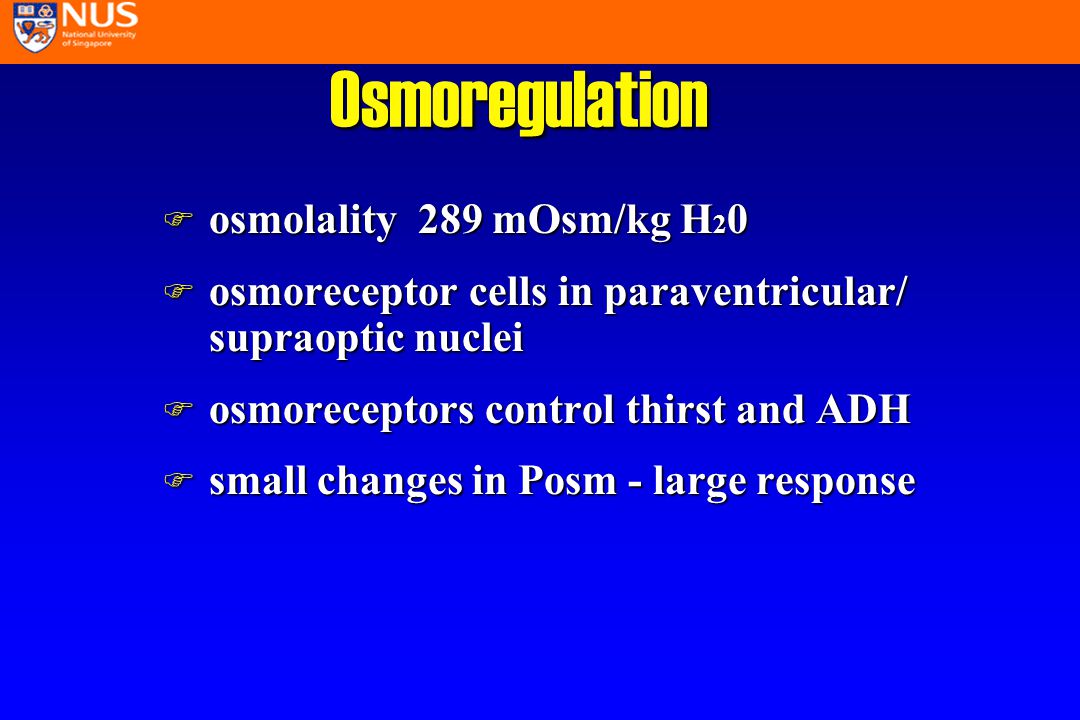 NUS
National University of Singapore

Osmoregulation

osmolality 289 mOsm/kg $H_20$

osmoreceptor cells in paraventricular/ supraoptic nuclei

osmoreceptors control thirst and ADH

small changes in Posm - large response